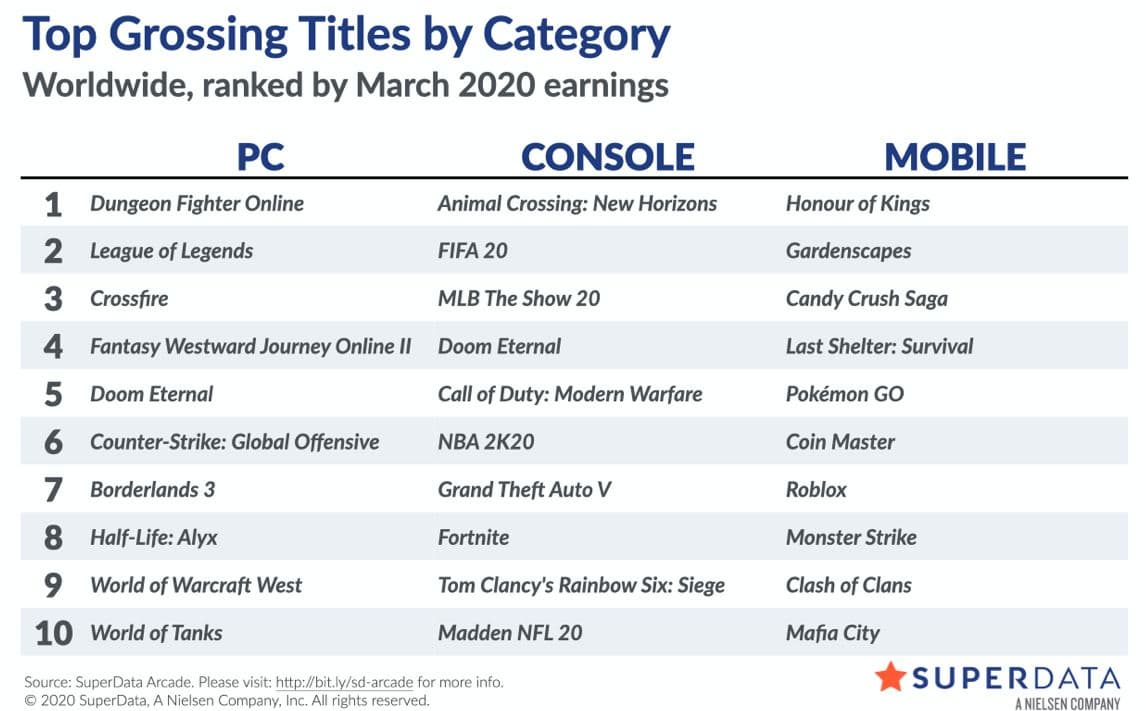 Top Grossing Titles by Category
Worldwide, ranked by March 2020 earnings

| | PC | CONSOLE | MOBILE |
|---|---|---|---|
| 1 | Dungeon Fighter Online | Animal Crossing: New Horizons | Honour of Kings |
| 2 | League of Legends | FIFA 20 | Gardenscapes |
| 3 | Crossfire | MLB The Show 20 | Candy Crush Saga |
| 4 | Fantasy Westward Journey Online II | Doom Eternal | Last Shelter: Survival |
| 5 | Doom Eternal | Call of Duty: Modern Warfare | Pokémon GO |
| 6 | Counter-Strike: Global Offensive | NBA 2K20 | Coin Master |
| 7 | Borderlands 3 | Grand Theft Auto V | Roblox |
| 8 | Half-Life: Alyx | Fortnite | Monster Strike |
| 9 | World of Warcraft West | Tom Clancy's Rainbow Six: Siege | Clash of Clans |
| 10 | World of Tanks | Madden NFL 20 | Mafia City |

Source: SuperData Arcade. Please visit: http://bit.ly/sd-arcade for more info.
© 2020 SuperData, A Nielsen Company, Inc. All rights reserved.

SUPERDATA
A NIELSEN COMPANY